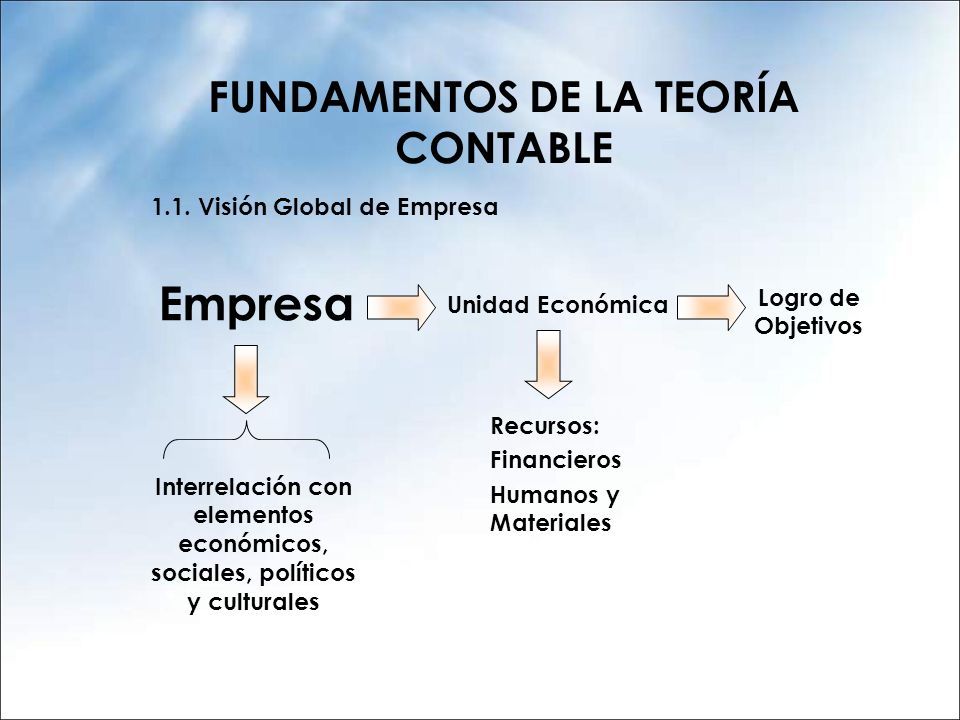 FUNDAMENTOS DE LA TEORÍA CONTABLE

1.1. Visión Global de Empresa

Empresa

Unidad Económica

Logro de Objetivos

Interrelación con elementos económicos, sociales, políticos y culturales

Recursos:

Financieros

Humanos y Materiales